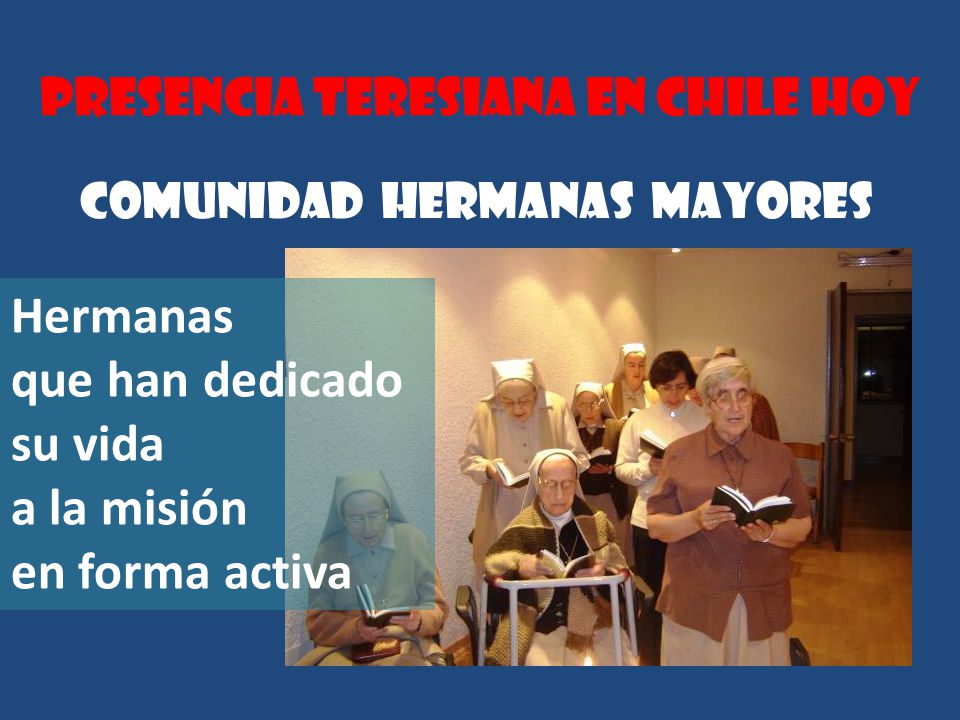 PRESENCIA TERESIANA EN CHILE HOY

COMUNIDAD HERMANAS MAYORES

Hermanas
que han dedicado
su vida
a la misión
en forma activa